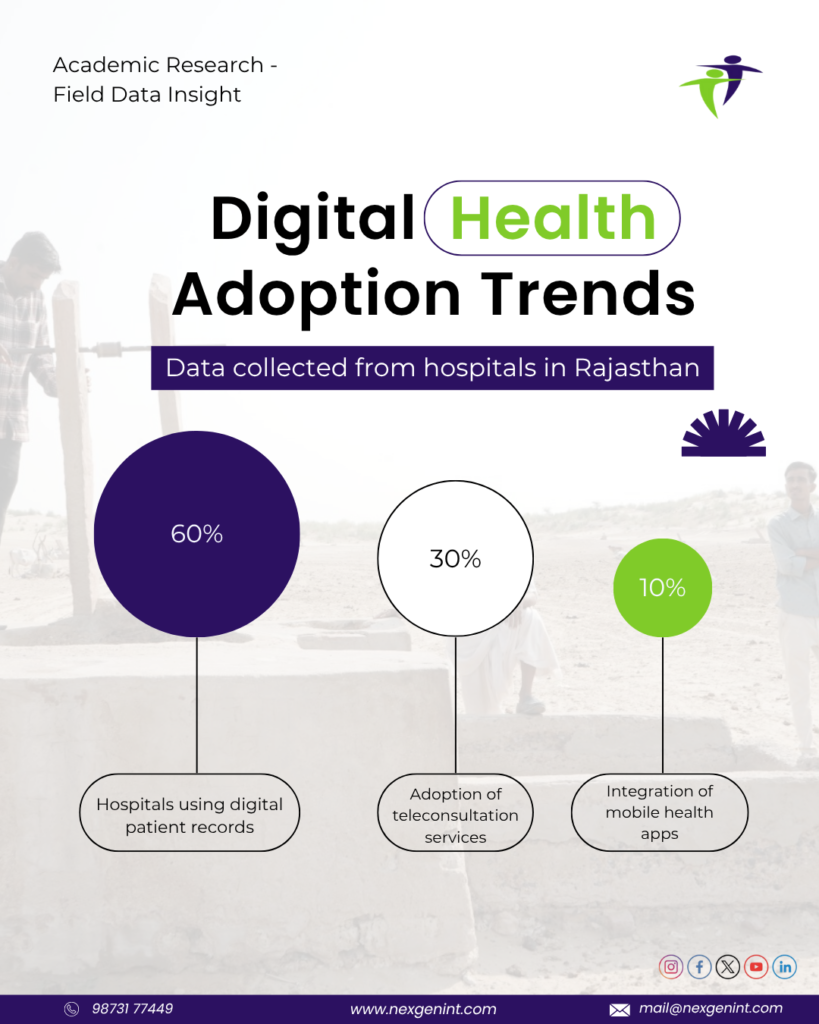 Academic Research - Field Data Insight

Digital Health Adoption Trends

Data collected from hospitals in Rajasthan

60%

30%

10%

Hospitals using digital patient records

Adoption of teleconsultation services

Integration of mobile health apps

98731 77449

www.nexgenint.com

mail@nexgenint.com